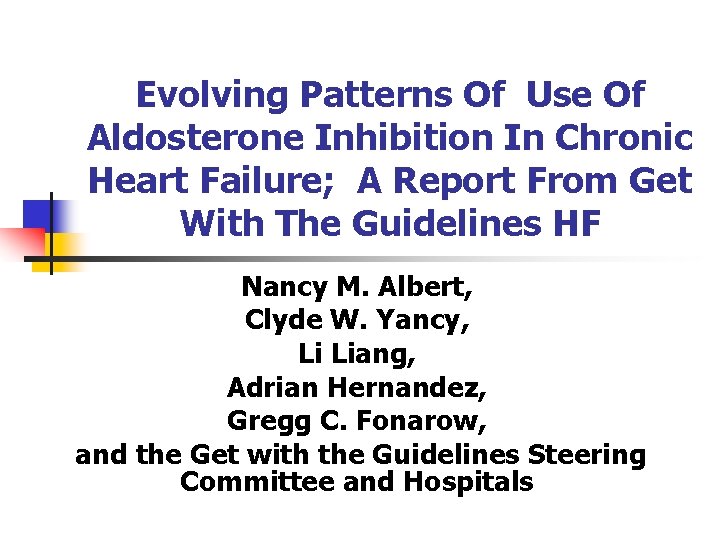 Evolving Patterns Of Use Of Aldosterone Inhibition In Chronic Heart Failure; A Report From Get With The Guidelines HF

Nancy M. Albert,
Clyde W. Yancy,
Li Liang,
Adrian Hernandez,
Gregg C. Fonarow,
and the Get with the Guidelines Steering Committee and Hospitals